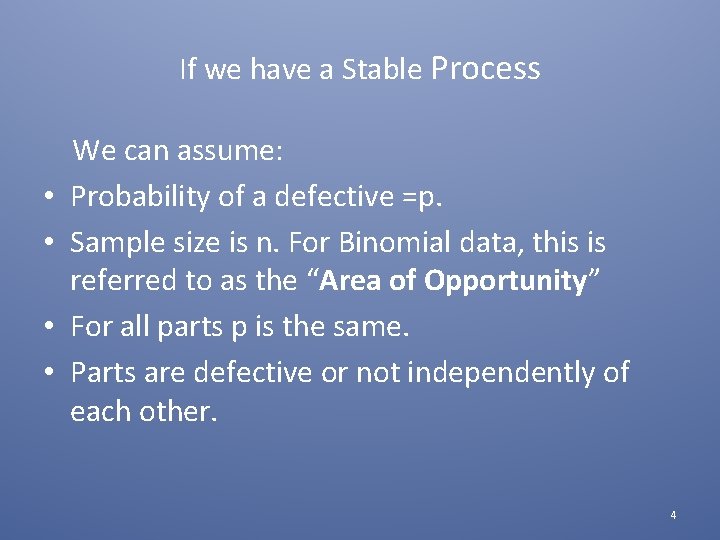 If we have a Stable Process

We can assume:

• Probability of a defective =p.
• Sample size is n. For Binomial data, this is referred to as the “Area of Opportunity”
• For all parts p is the same.
• Parts are defective or not independently of each other.

4